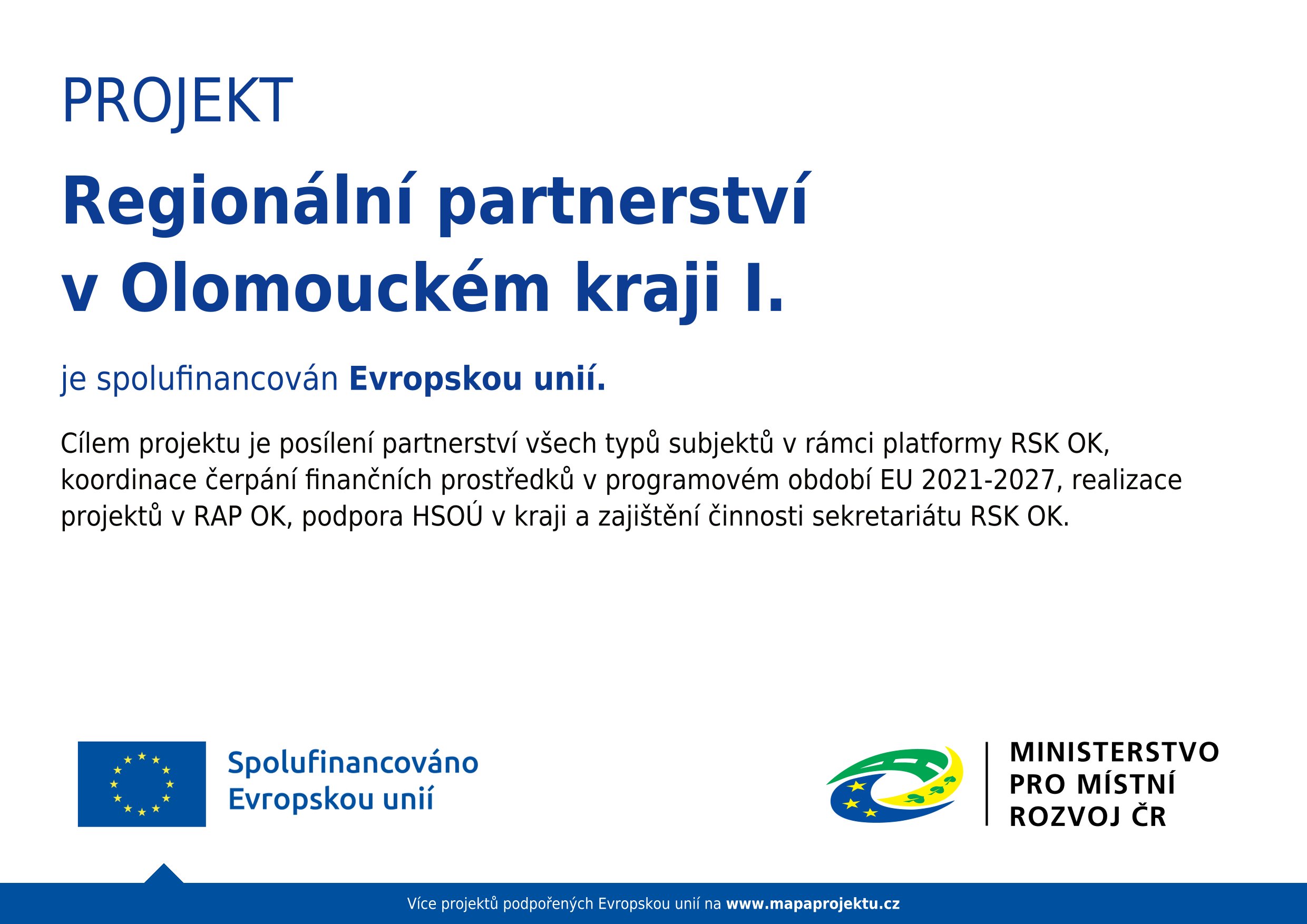 PROJEKT

Regionální partnerství v Olomouckém kraji I.

je spolufinancován Evropskou unií.

Cílem projektu je posílení partnerství všech typů subjektů v rámci platformy RSK OK, koordinace čerpání finančních prostředků v programovém období EU 2021-2027, realizace projektů v RAP OK, podpora HSOÚ v kraji a zajištění činnosti sekretariátu RSK OK.

Spolufinancováno Evropskou unií

MINISTERSTVO PRO MÍSTNÍ ROZVOJ ČR

Více projektů podpořených Evropskou unií na www.mapaprojektu.cz